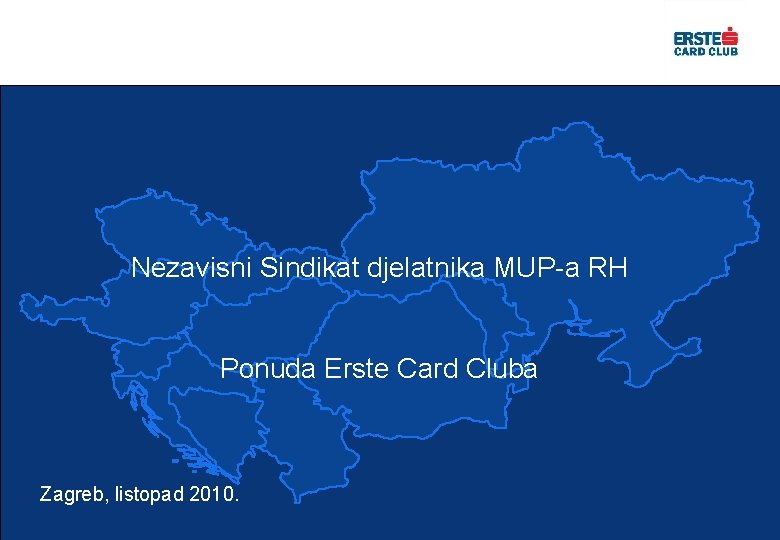 ERSTE
CARD CLUB

Nezavisni Sindikat djelatnika MUP-a RH

Ponuda Erste Card Cluba

Zagreb, listopad 2010.